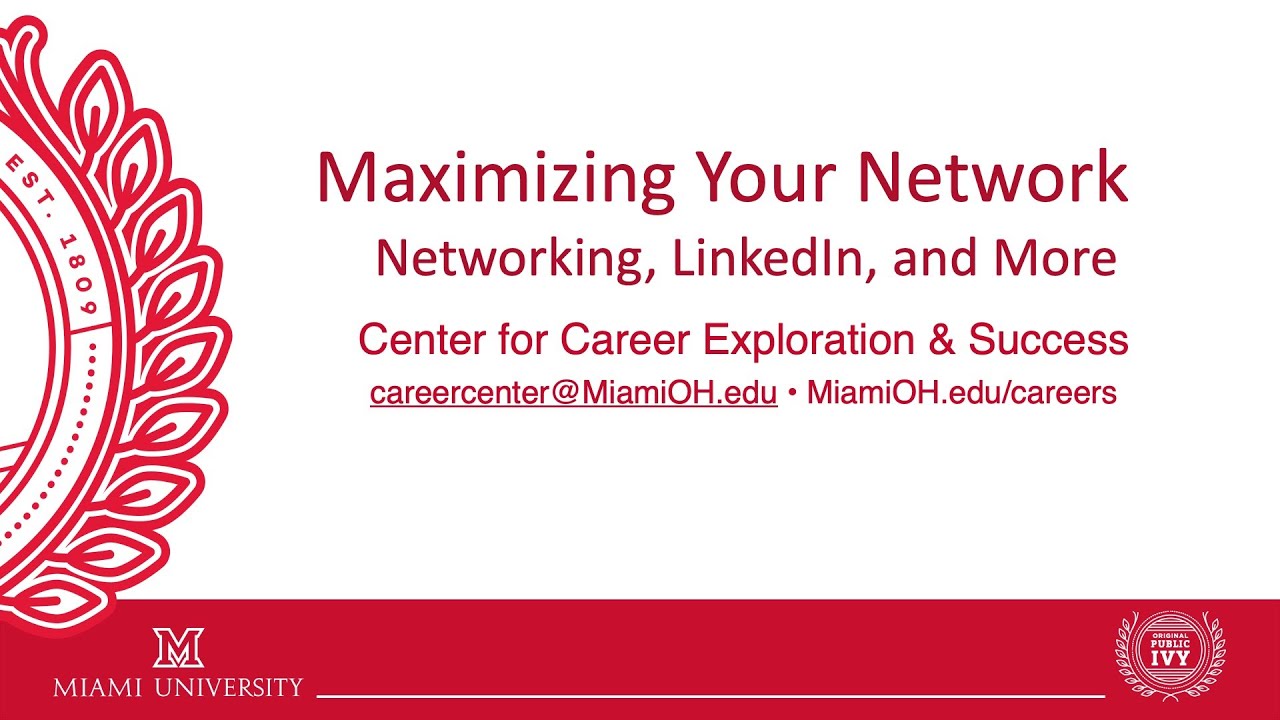 EST. 1809

Maximizing Your Network

Networking, LinkedIn, and More

Center for Career Exploration & Success

careercenter@MiamiOH.edu • MiamiOH.edu/careers

M

MIAMI UNIVERSITY

ORIGINAL PUBLIC IVY